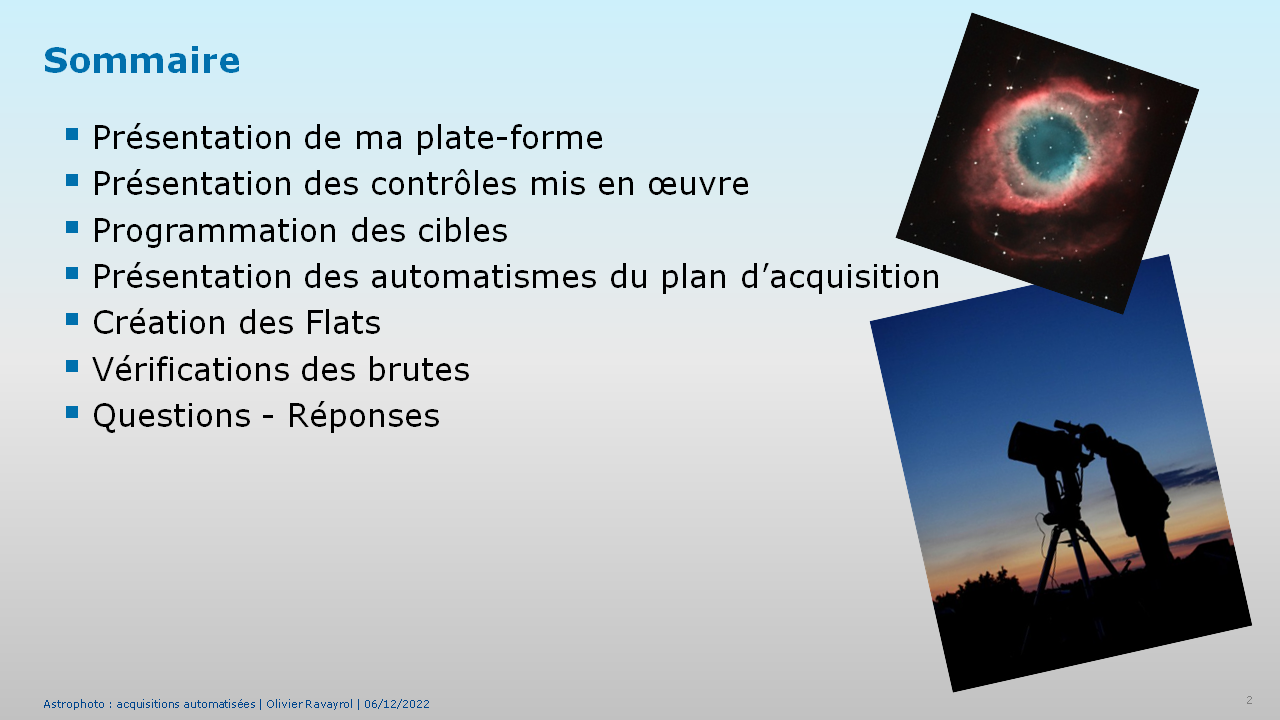 Sommaire

- Présentation de ma plate-forme
- Présentation des contrôles mis en œuvre
- Programmation des cibles
- Présentation des automatismes du plan d'acquisition
- Création des Flats
- Vérifications des brutes
- Questions - Réponses

Astrophoto : acquisitions automatisées | Olivier Ravayrol | 06/12/2022

2